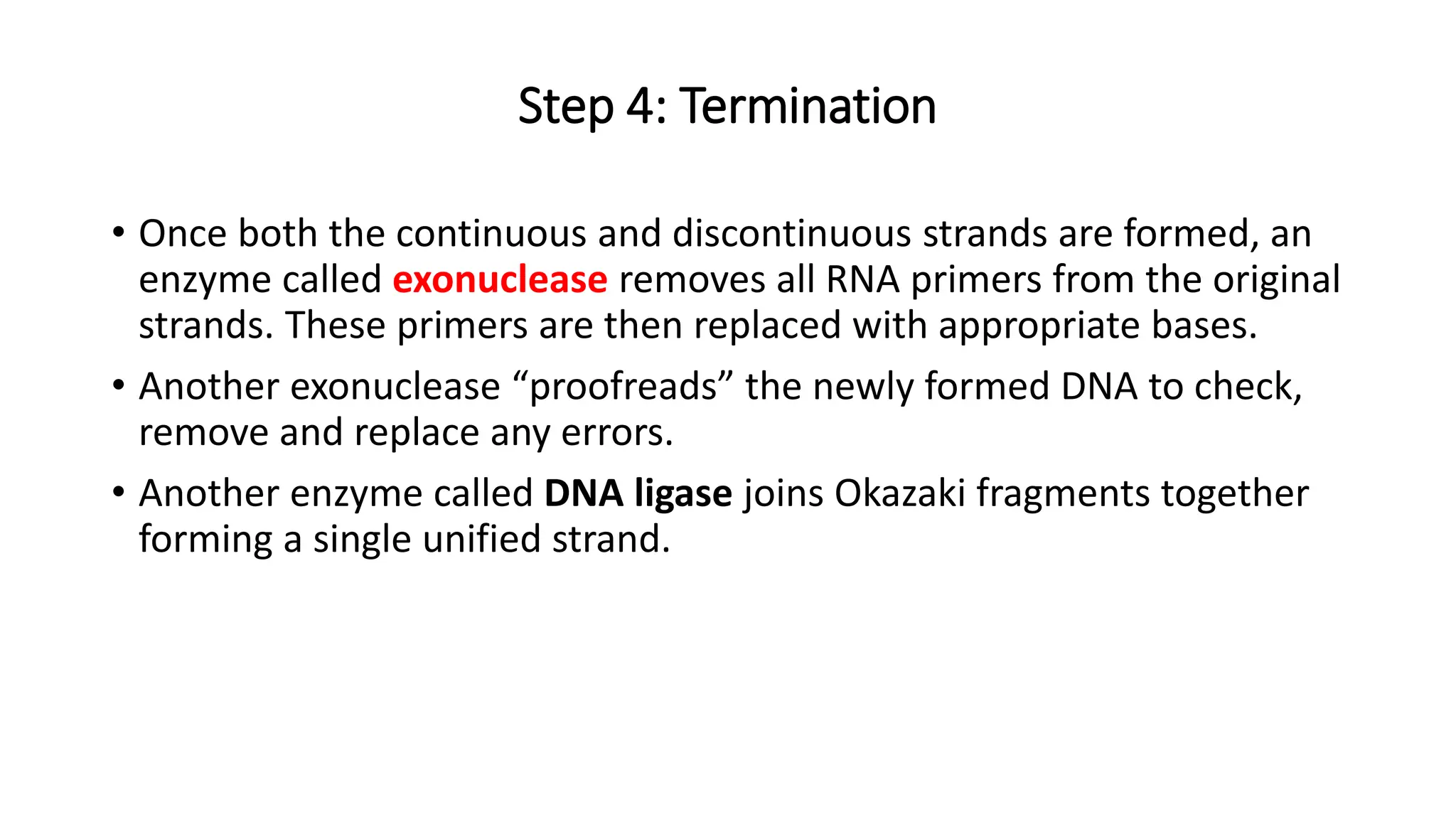 Step 4: Termination

• Once both the continuous and discontinuous strands are formed, an enzyme called exonuclease removes all RNA primers from the original strands. These primers are then replaced with appropriate bases.

• Another exonuclease “proofreads” the newly formed DNA to check, remove and replace any errors.

• Another enzyme called DNA ligase joins Okazaki fragments together forming a single unified strand.